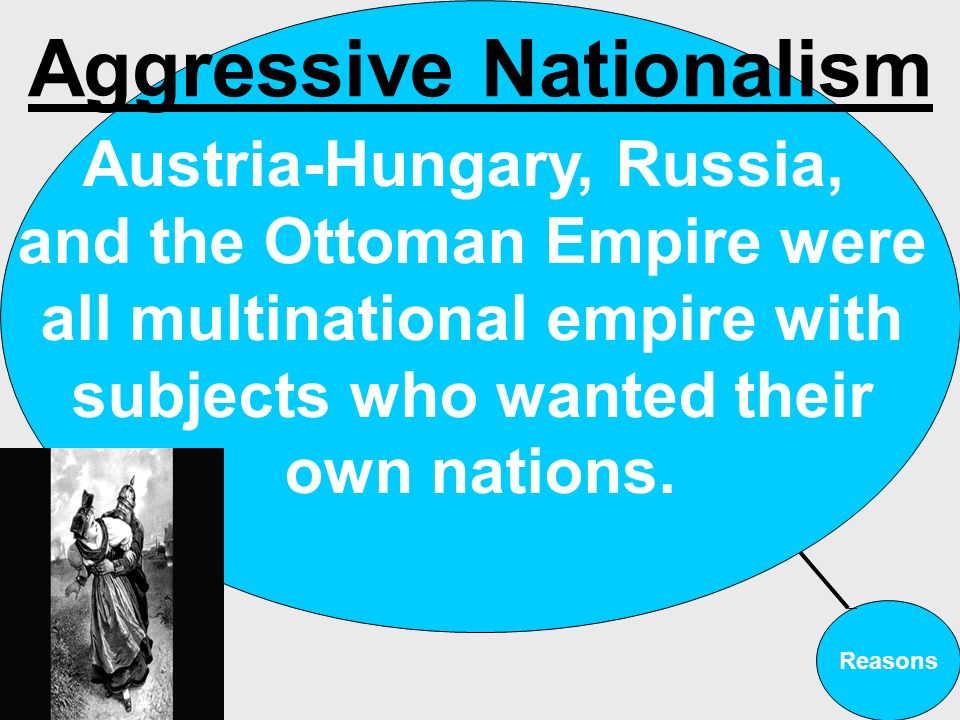 Aggressive Nationalism

Austria-Hungary, Russia, and the Ottoman Empire were all multinational empire with subjects who wanted their own nations.

Reasons